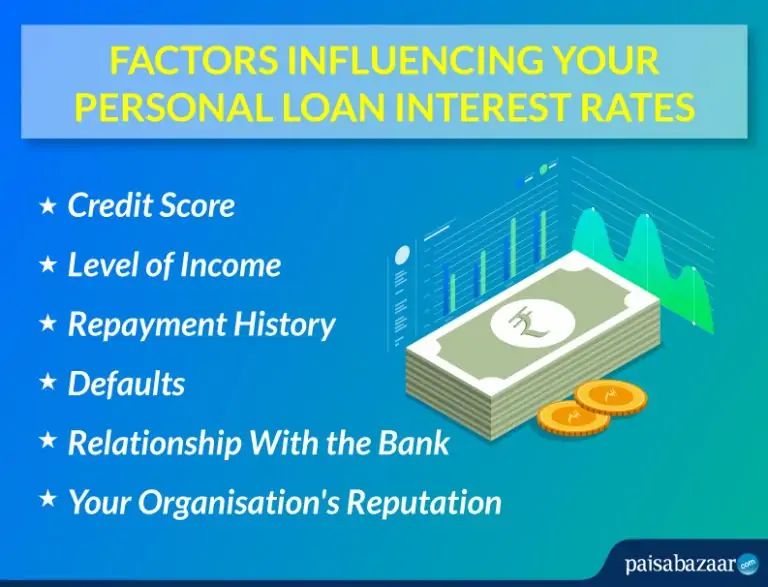 FACTORS INFLUENCING YOUR PERSONAL LOAN INTEREST RATES

★ Credit Score

★ Level of Income

★ Repayment History

★ Defaults

★ Relationship With the Bank

★ Your Organisation's Reputation

₹

paisabazaar.com